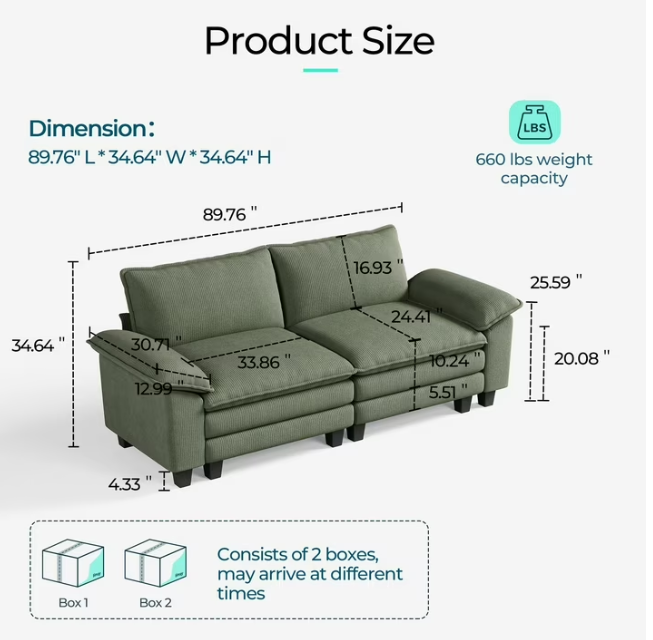 Product Size

Dimension:
89.76" L * 34.64" W * 34.64" H

LBS
660 lbs weight capacity

89.76 "
16.93 "
25.59 "
24.41 "
34.64 "
30.71 "
33.86 "
10.24 "
20.08 "
12.99 "
5.51 "
4.33 "

Box 1
Box 2
Consists of 2 boxes, may arrive at different times